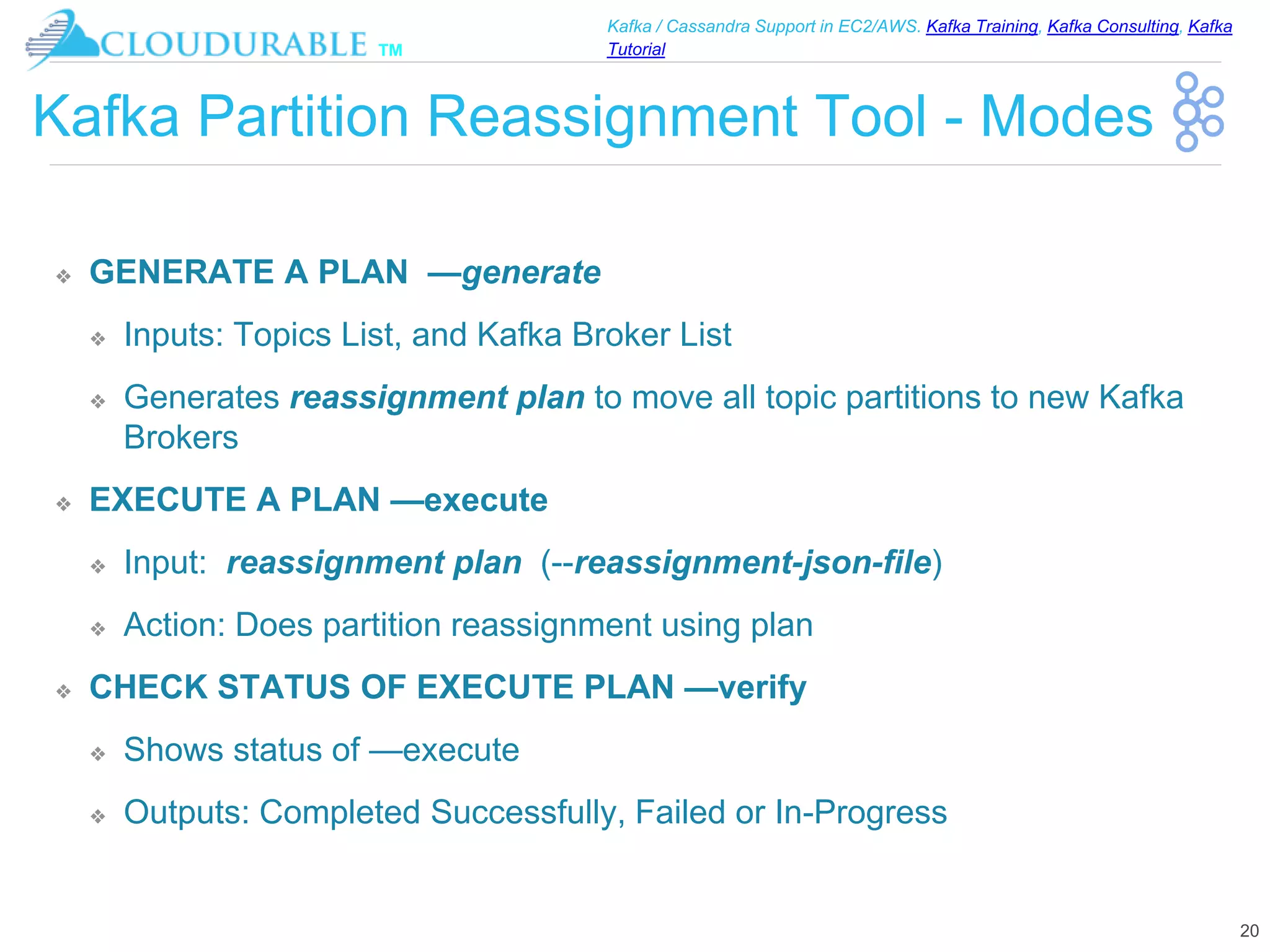 CLOUDURABLE TM

Kafka / Cassandra Support in EC2/AWS. Kafka Training, Kafka Consulting, Kafka Tutorial

Kafka Partition Reassignment Tool - Modes

❖ GENERATE A PLAN —generate

❖ Inputs: Topics List, and Kafka Broker List

❖ Generates reassignment plan to move all topic partitions to new Kafka Brokers

❖ EXECUTE A PLAN —execute

❖ Input: reassignment plan (--reassignment-json-file)

❖ Action: Does partition reassignment using plan

❖ CHECK STATUS OF EXECUTE PLAN —verify

❖ Shows status of —execute

❖ Outputs: Completed Successfully, Failed or In-Progress

20